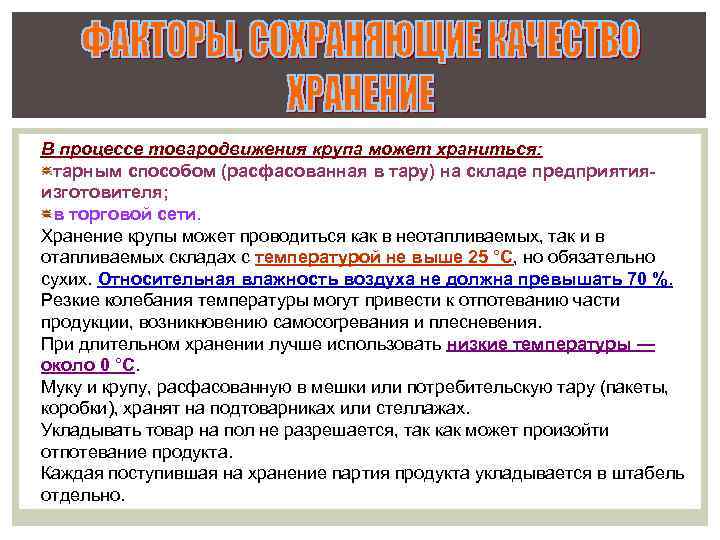 ФАКТОРЫ, СОХРАНЯЮЩИЕ КАЧЕСТВО ХРАНЕНИЕ

В процессе товародвижения крупа может храниться:
тарным способом (расфасованная в тару) на складе предприятия-изготовителя;
в торговой сети.
Хранение крупы может проводиться как в неотапливаемых, так и в отапливаемых складах с температурой не выше 25 °С, но обязательно сухих. Относительная влажность воздуха не должна превышать 70 %.
Резкие колебания температуры могут привести к отпотеванию части продукции, возникновению самосогревания и плесневения.
При длительном хранении лучше использовать низкие температуры — около 0 °С.
Муку и крупу, расфасованную в мешки или потребительскую тару (пакеты, коробки), хранят на подтоварниках или стеллажах.
Укладывать товар на пол не разрешается, так как может произойти отпотевание продукта.
Каждая поступившая на хранение партия продукта укладывается в штабель отдельно.